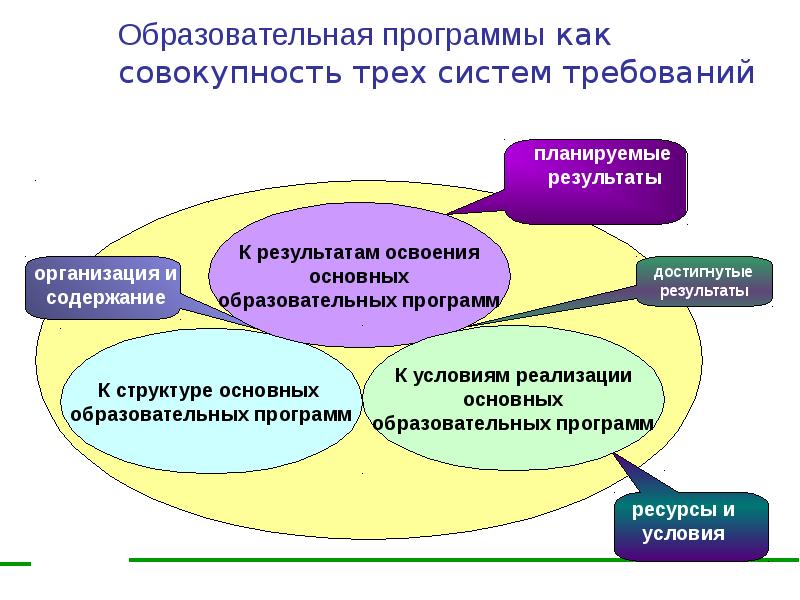 Образовательная программы как совокупность трех систем требований

планируемые результаты

организация и содержание

К результатам освоения основных образовательных программ

достигнутые результаты

К структуре основных образовательных программ

К условиям реализации основных образовательных программ

ресурсы и условия